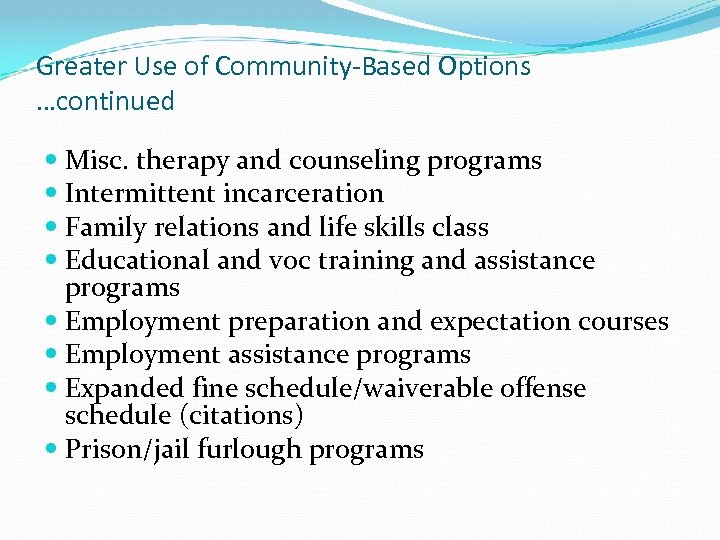 Greater Use of Community-Based Options …continued

- Misc. therapy and counseling programs
- Intermittent incarceration
- Family relations and life skills class
- Educational and voc training and assistance programs
- Employment preparation and expectation courses
- Employment assistance programs
- Expanded fine schedule/waiverable offense schedule (citations)
- Prison/jail furlough programs